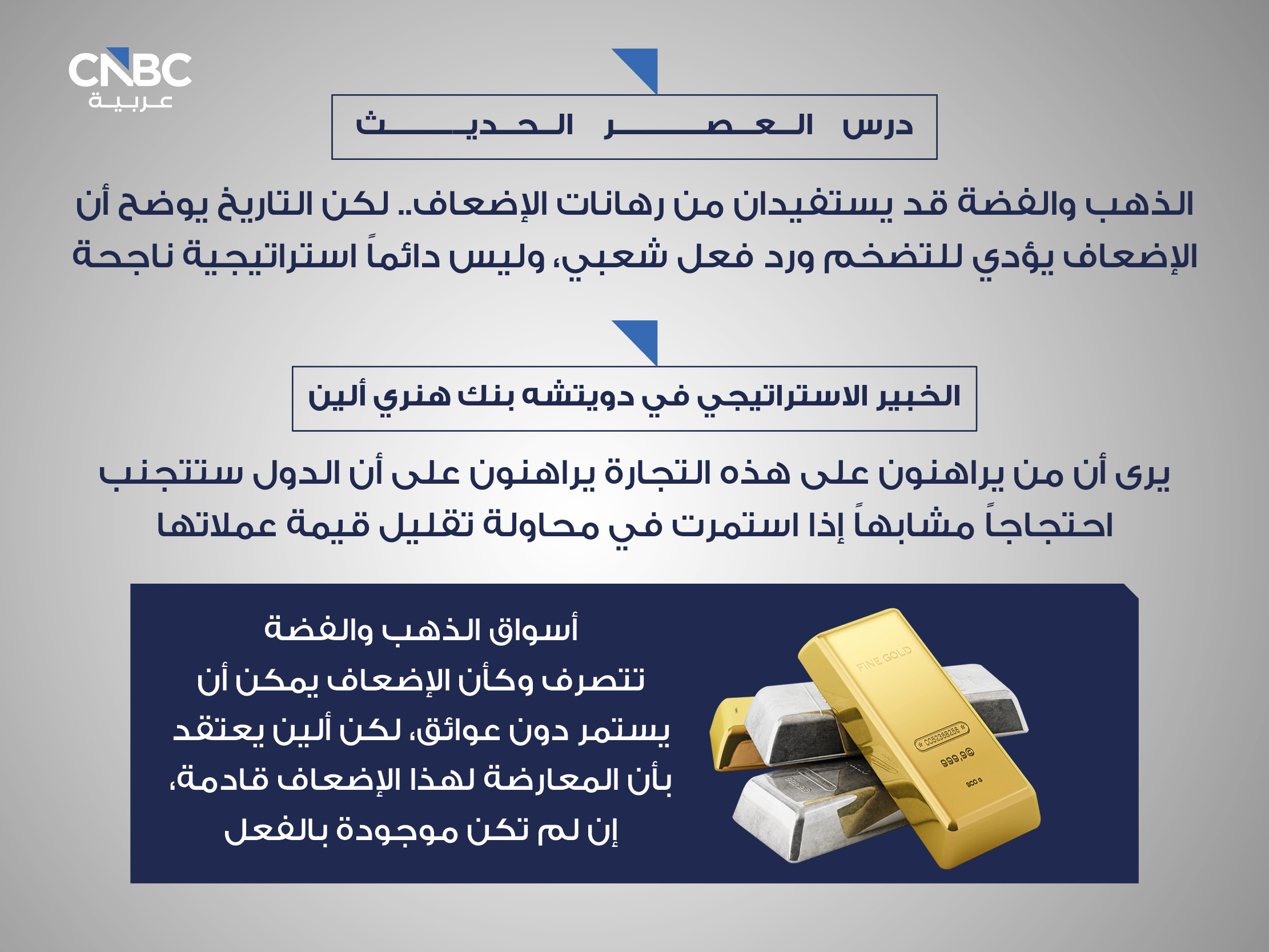 CNBC
عربية

درس العصر الحديث

الذهب والفضة قد يستفيدان من رهانات الإضعاف.. لكن التاريخ يوضح أن الإضعاف يؤدي للتضخم ورد فعل شعبي، وليس دائماً استراتيجية ناجحة

الخبير الاستراتيجي في دويتشه بنك هنري ألين

يرى أن من يراهنون على هذه التجارة يراهنون على أن الدول ستتجنب احتجاجاً مشابهاً إذا استمرت في محاولة تقليل قيمة عملاتها

أسواق الذهب والفضة تتصرف وكأن الإضعاف يمكن أن يستمر دون عوائق، لكن ألين يعتقد بأن المعارضة لهذا الإضعاف قادمة، إن لم تكن موجودة بالفعل

FINE GOLD
999,9